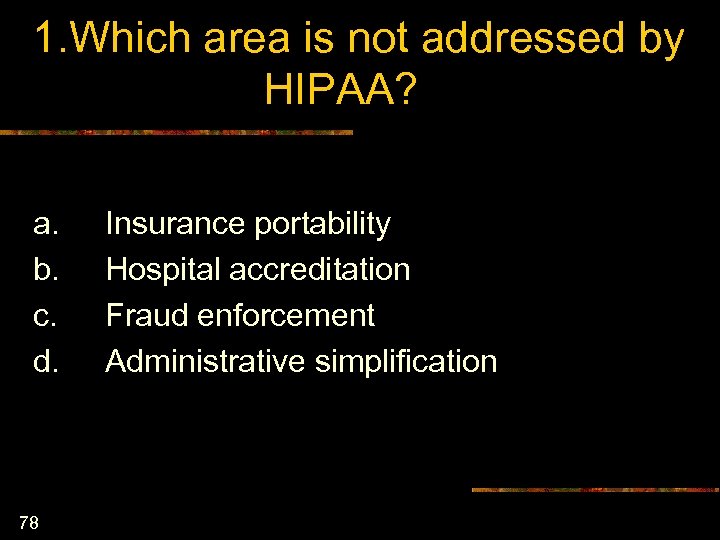 1.Which area is not addressed by HIPAA?

a. Insurance portability
b. Hospital accreditation
c. Fraud enforcement
d. Administrative simplification

78